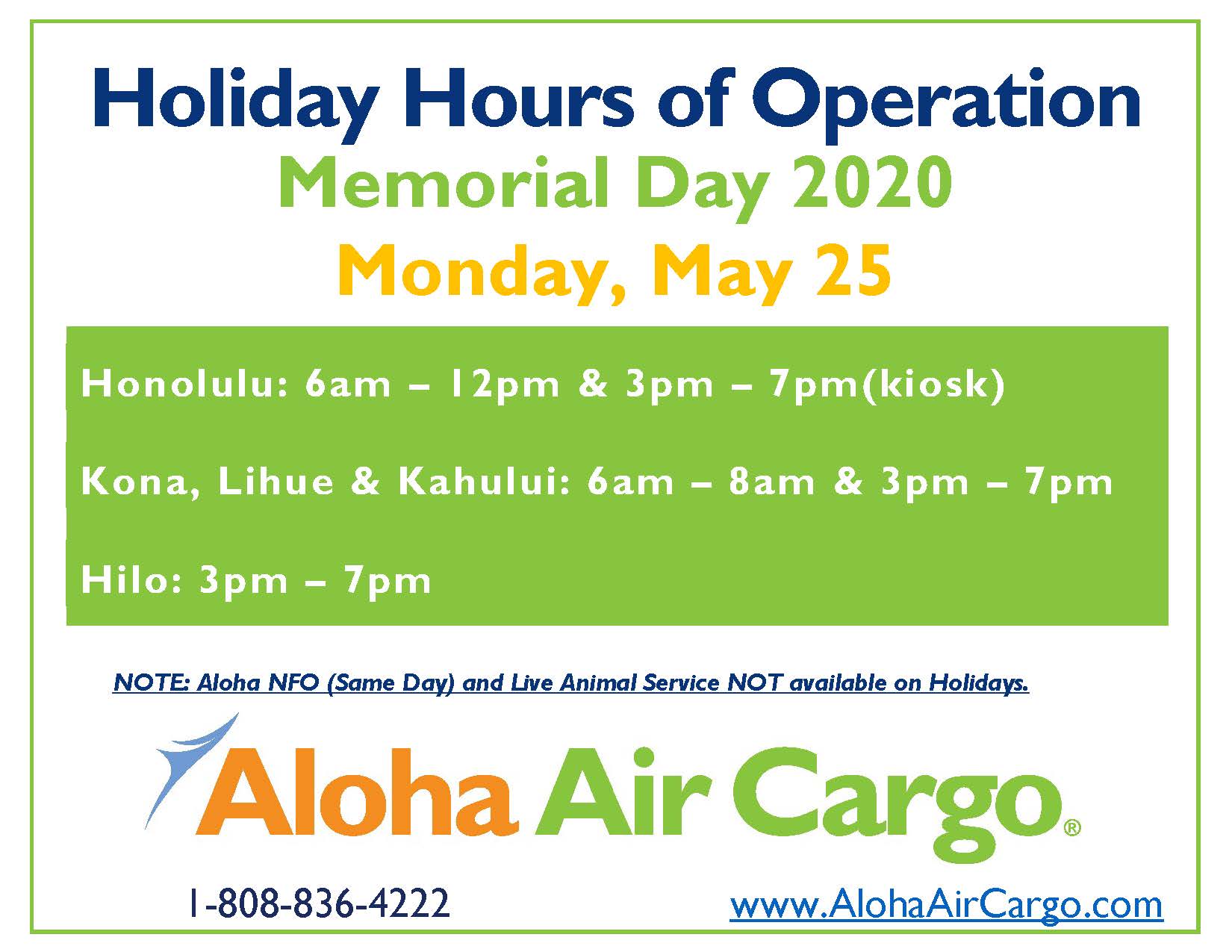 Holiday Hours of Operation
Memorial Day 2020
Monday, May 25

Honolulu: 6am – 12pm & 3pm – 7pm(kiosk)

Kona, Lihue & Kahului: 6am – 8am & 3pm – 7pm

Hilo: 3pm – 7pm

NOTE: Aloha NFO (Same Day) and Live Animal Service NOT available on Holidays.

Aloha Air Cargo®

1-808-836-4222

www.AlohaAirCargo.com